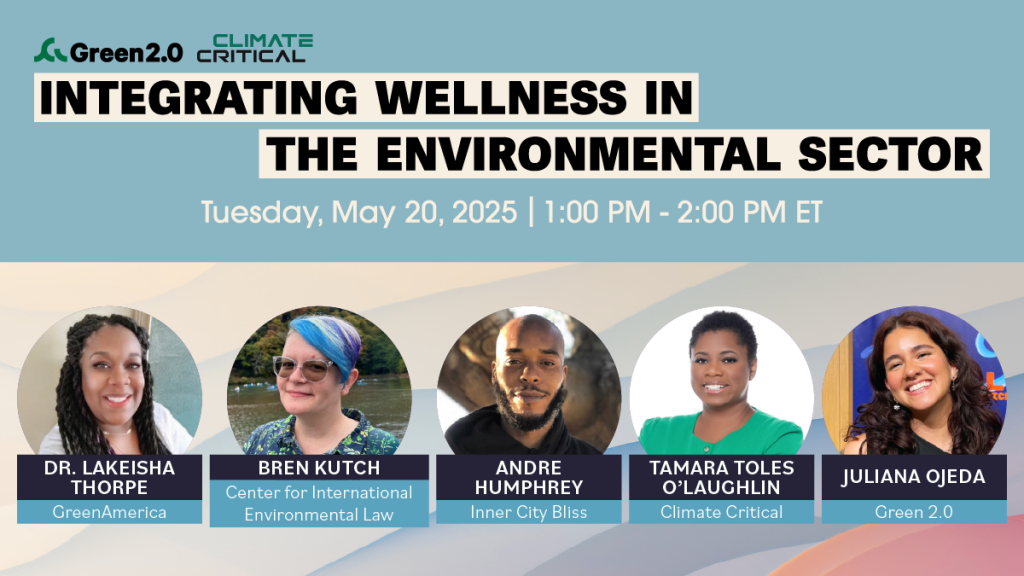 Green2.0 CLIMATE CRITICAL

INTEGRATING WELLNESS IN THE ENVIRONMENTAL SECTOR

Tuesday, May 20, 2025 | 1:00 PM - 2:00 PM ET

DR. LAKEISHA THORPE
GreenAmerica

BREN KUTCH
Center for International Environmental Law

ANDRE HUMPHREY
Inner City Bliss

TAMARA TOLES O'LAUGHLIN
Climate Critical

JULIANA OJEDA
Green 2.0